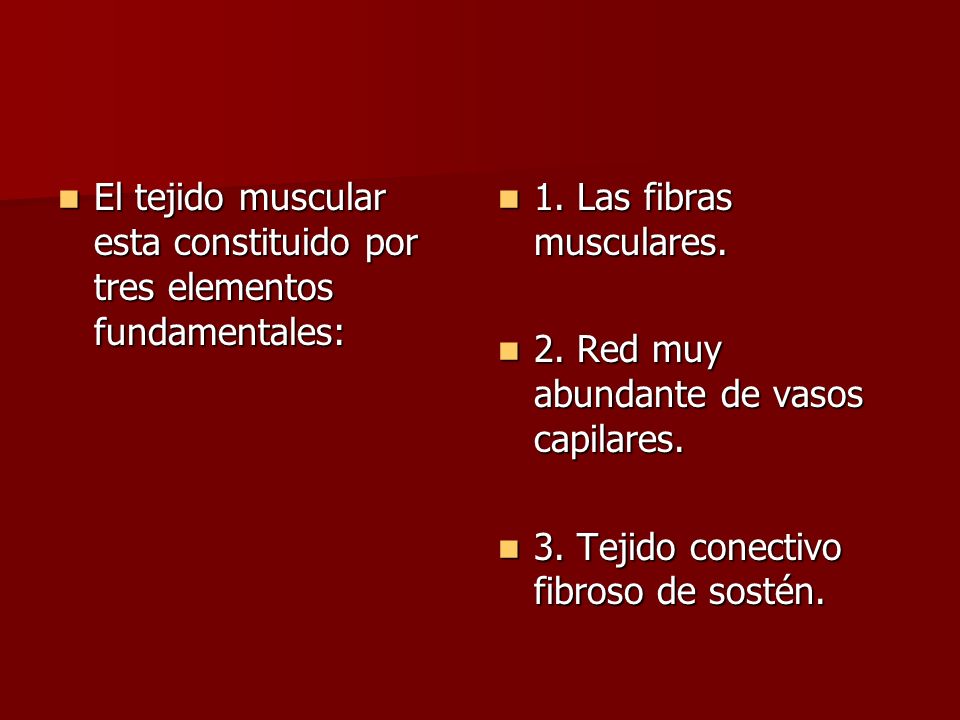 El tejido muscular esta constituido por tres elementos fundamentales:

1. Las fibras musculares.

2. Red muy abundante de vasos capilares.

3. Tejido conectivo fibroso de sostén.